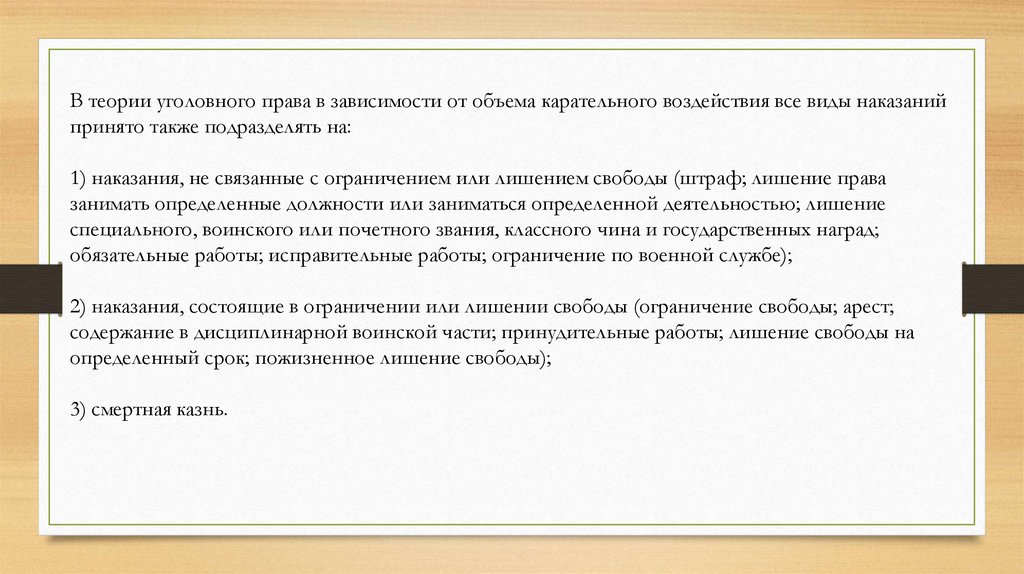 В теории уголовного права в зависимости от объема карательного воздействия все виды наказаний принято также подразделять на:

1) наказания, не связанные с ограничением или лишением свободы (штраф; лишение права занимать определенные должности или заниматься определенной деятельностью; лишение специального, воинского или почетного звания, классного чина и государственных наград; обязательные работы; исправительные работы; ограничение по военной службе);

2) наказания, состоящие в ограничении или лишении свободы (ограничение свободы; арест; содержание в дисциплинарной воинской части; принудительные работы; лишение свободы на определенный срок; пожизненное лишение свободы);

3) смертная казнь.